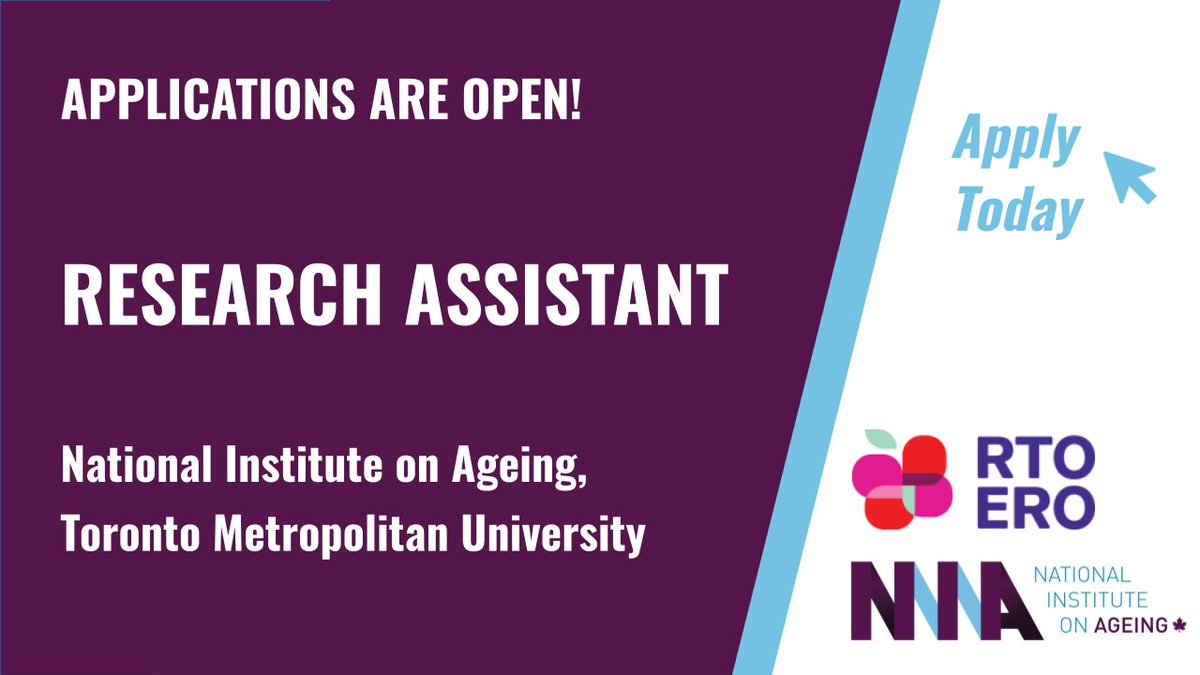 APPLICATIONS ARE OPEN!

RESEARCH ASSISTANT

National Institute on Ageing, Toronto Metropolitan University

Apply Today

RTO ERO

NIA NATIONAL INSTITUTE ON AGEING